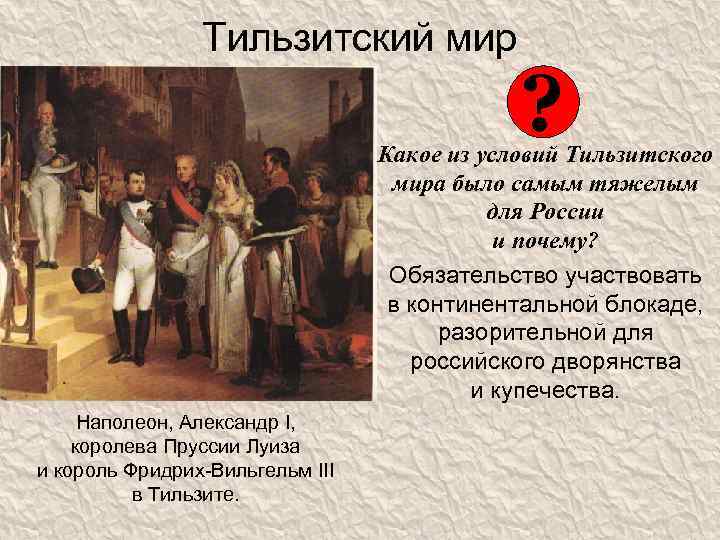 Тильзитский мир

?

Какое из условий Тильзитского мира было самым тяжелым для России и почему?

Обязательство участвовать в континентальной блокаде, разорительной для российского дворянства и купечества.

Наполеон, Александр I, королева Пруссии Луиза и король Фридрих-Вильгельм III в Тильзите.